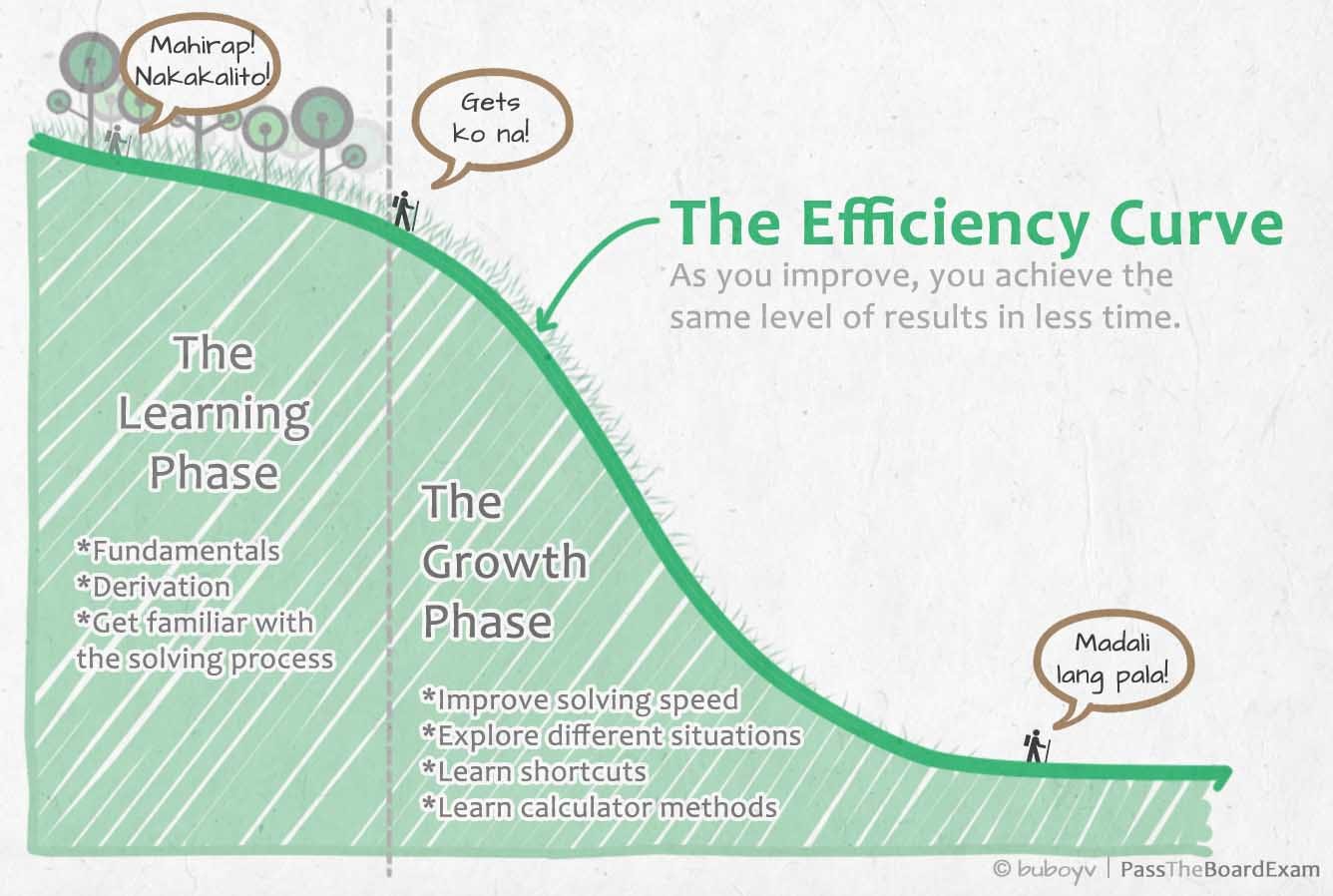 Mahirap! Nakakalito!

Gets ko na!

The Efficiency Curve

As you improve, you achieve the same level of results in less time.

The Learning Phase

*Fundamentals
*Derivation
*Get familiar with the solving process

The Growth Phase

*Improve solving speed
*Explore different situations
*Learn shortcuts
*Learn calculator methods

Madali lang pala!

© buboyv | PassTheBoardExam